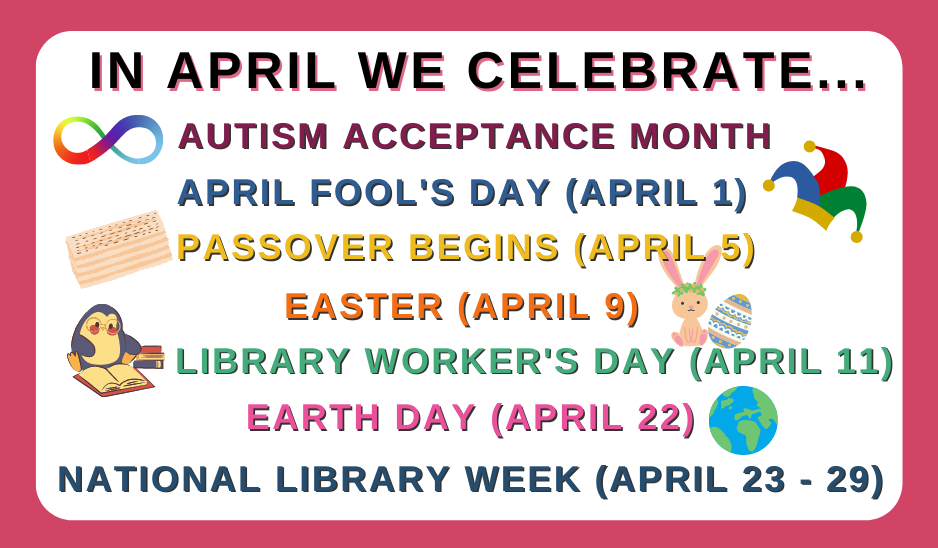 IN APRIL WE CELEBRATE...

AUTISM ACCEPTANCE MONTH

APRIL FOOL'S DAY (APRIL 1)

PASSOVER BEGINS (APRIL 5)

EASTER (APRIL 9)

LIBRARY WORKER'S DAY (APRIL 11)

EARTH DAY (APRIL 22)

NATIONAL LIBRARY WEEK (APRIL 23 - 29)